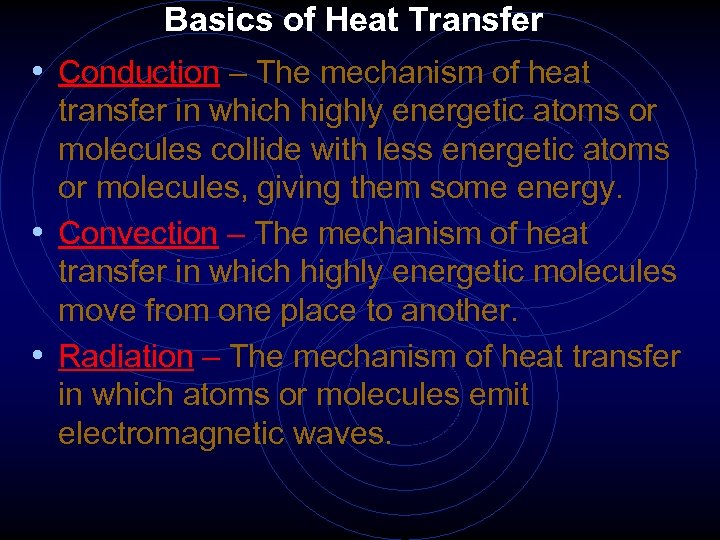 Basics of Heat Transfer

• Conduction – The mechanism of heat transfer in which highly energetic atoms or molecules collide with less energetic atoms or molecules, giving them some energy.

• Convection – The mechanism of heat transfer in which highly energetic molecules move from one place to another.

• Radiation – The mechanism of heat transfer in which atoms or molecules emit electromagnetic waves.